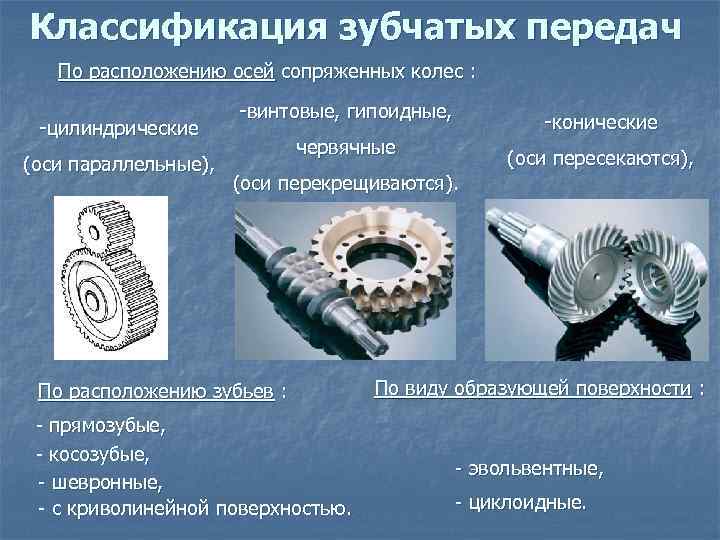 Классификация зубчатых передач

По расположению осей сопряженных колес :

-цилиндрические
(оси параллельные),

-винтовые, гипоидные,
червячные
(оси перекрещиваются).

-конические
(оси пересекаются),

По расположению зубьев :
- прямозубые,
- косозубые,
- шевронные,
- с криволинейной поверхностью.

По виду образующей поверхности :
- эвольвентные,
- циклоидные.